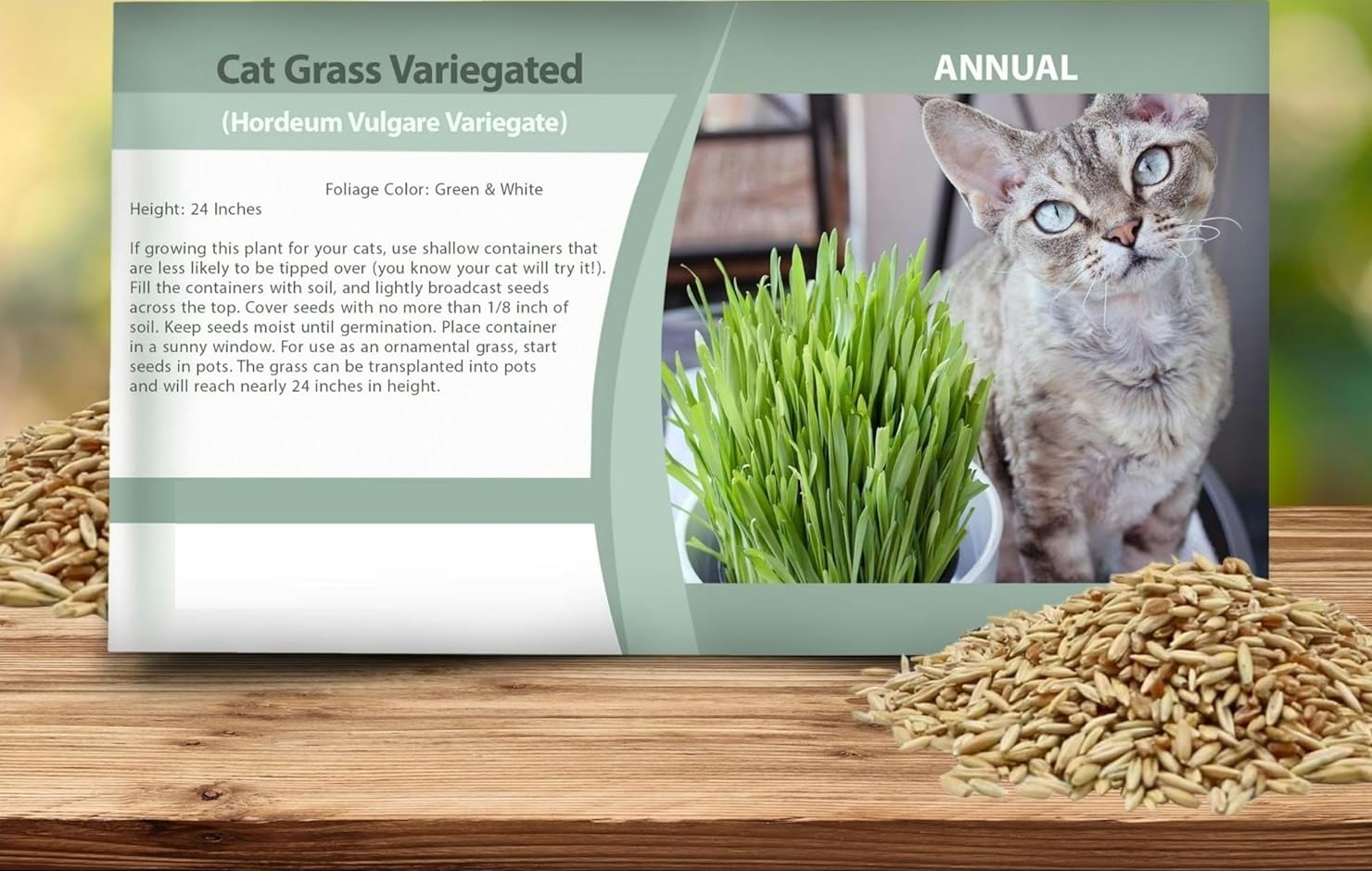 Cat Grass Variegated

(Hordeum Vulgare Variegate)

ANNUAL

Foliage Color: Green & White

Height: 24 Inches

If growing this plant for your cats, use shallow containers that are less likely to be tipped over (you know your cat will try it!). Fill the containers with soil, and lightly broadcast seeds across the top. Cover seeds with no more than 1/8 inch of soil. Keep seeds moist until germination. Place container in a sunny window. For use as an ornamental grass, start seeds in pots. The grass can be transplanted into pots and will reach nearly 24 inches in height.